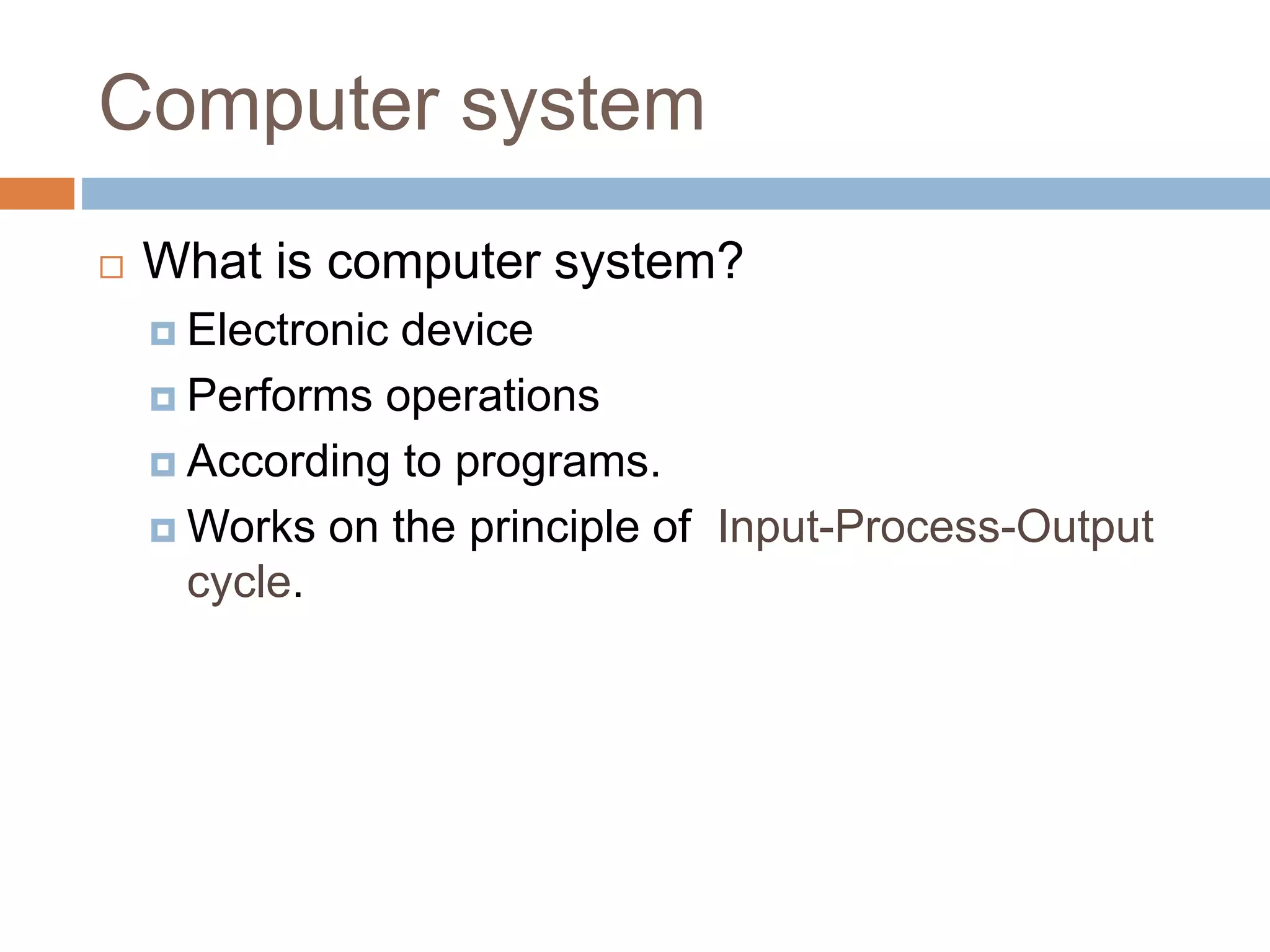 Computer system

What is computer system?

Electronic device

Performs operations

According to programs.

Works on the principle of  Input-Process-Output cycle.